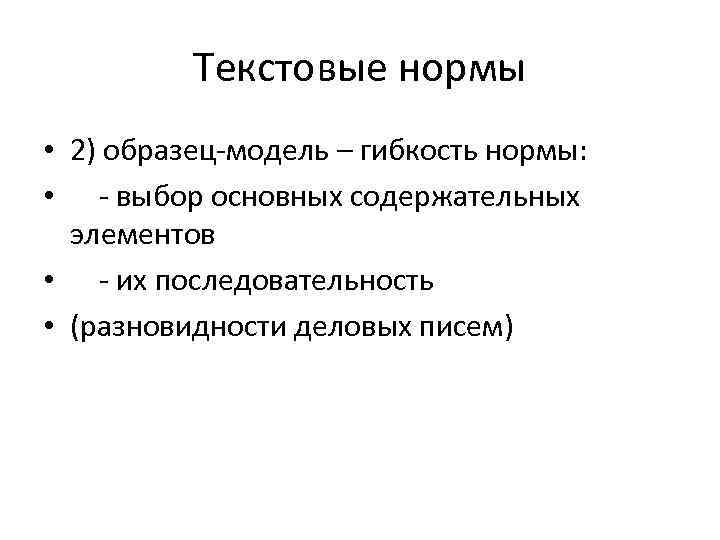 Текстовые нормы

• 2) образец-модель – гибкость нормы:
• - выбор основных содержательных элементов
• - их последовательность
• (разновидности деловых писем)